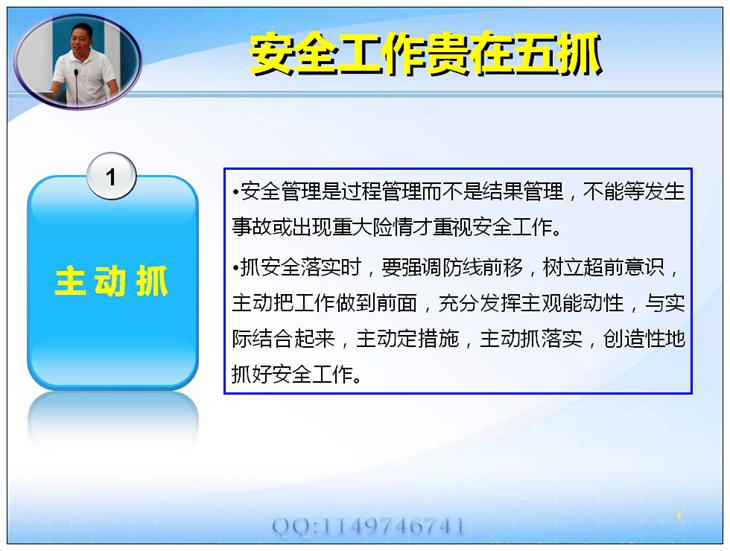 安全工作贵在五抓

1

主动抓

•安全管理是过程管理而不是结果管理，不能等发生事故或出现重大险情才重视安全工作。

•抓安全落实时，要强调防线前移，树立超前意识，主动把工作做到前面，充分发挥主观能动性，与实际结合起来，主动定措施，主动抓落实，创造性地抓好安全工作。

QQ:1149746741

4